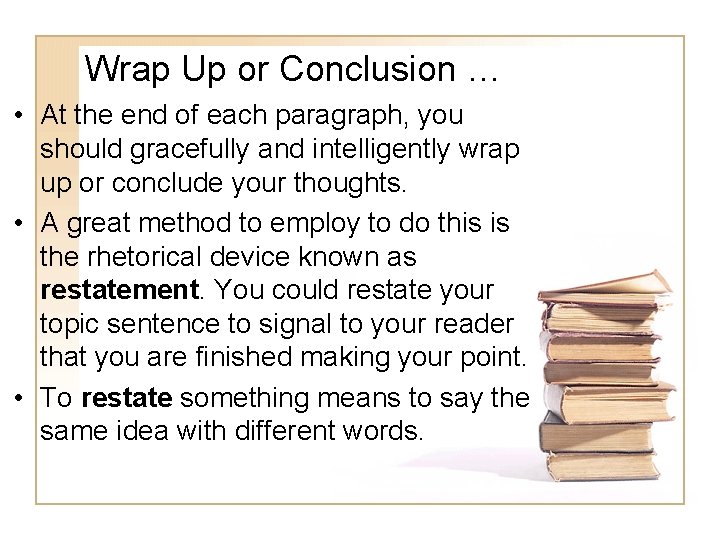 Wrap Up or Conclusion …

• At the end of each paragraph, you should gracefully and intelligently wrap up or conclude your thoughts.

• A great method to employ to do this is the rhetorical device known as **restatement**. You could restate your topic sentence to signal to your reader that you are finished making your point.

• To **restate** something means to say the same idea with different words.